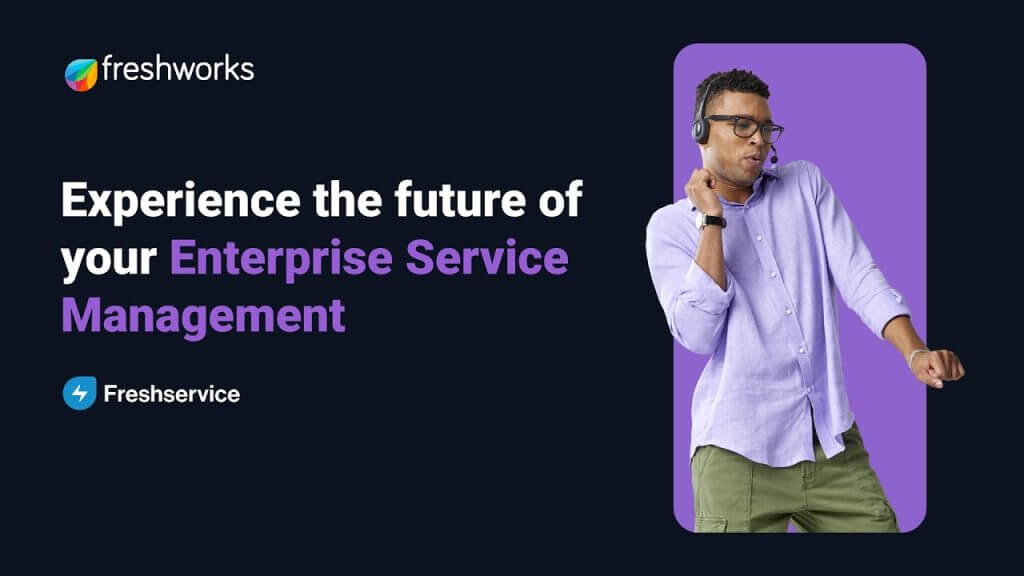 freshworks

Experience the future of your Enterprise Service Management

Freshservice